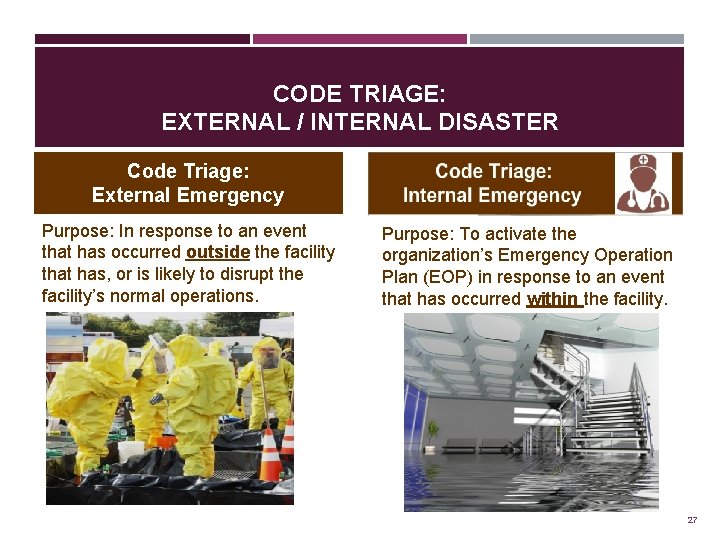 CODE TRIAGE:
EXTERNAL / INTERNAL DISASTER

Code Triage:
External Emergency

Purpose: In response to an event that has occurred outside the facility that has, or is likely to disrupt the facility's normal operations.

Code Triage:
Internal Emergency

Purpose: To activate the organization's Emergency Operation Plan (EOP) in response to an event that has occurred within the facility.

27